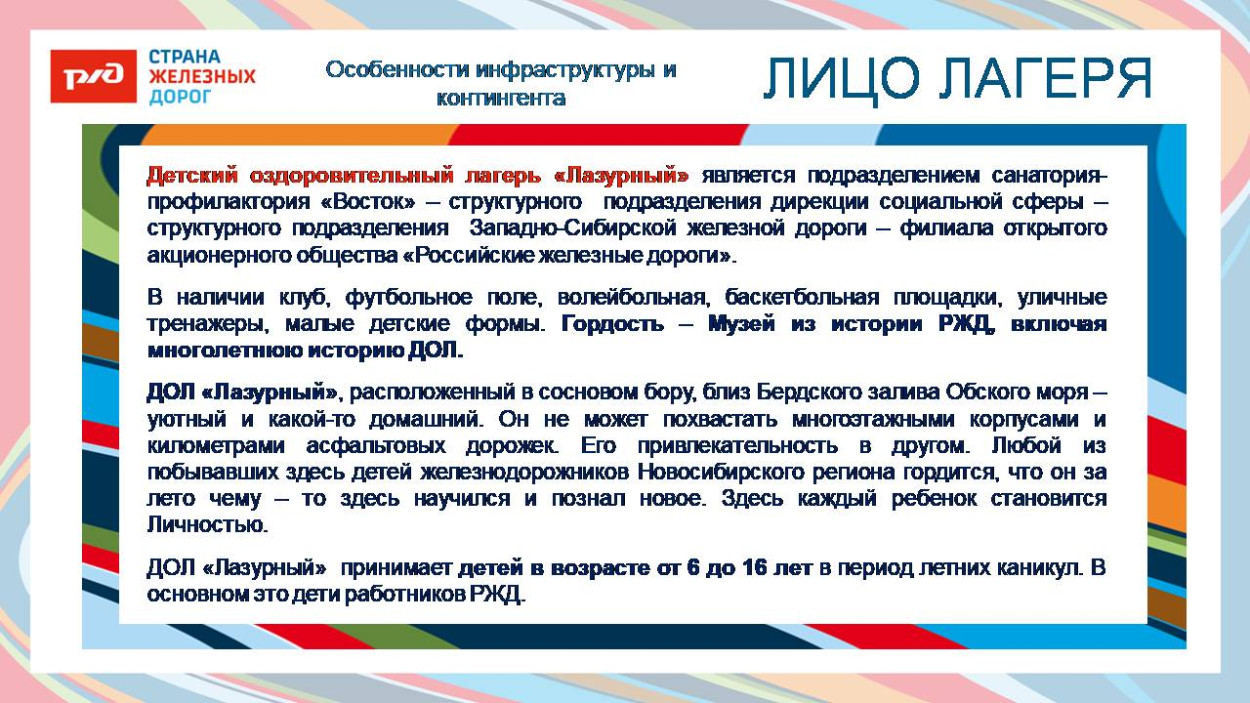 РЖД

СТРАНА ЖЕЛЕЗНЫХ ДОРОГ

Особенности инфраструктуры и контингента

ЛИЦО ЛАГЕРЯ

Детский оздоровительный лагерь «Лазурный» является подразделением санатория-профилактория «Восток» – структурного подразделения дирекции социальной сферы – структурного подразделения Западно-Сибирской железной дороги – филиала открытого акционерного общества «Российские железные дороги».

В наличии клуб, футбольное поле, волейбольная, баскетбольная площадки, уличные тренажеры, малые детские формы. Гордость – Музей из истории РЖД, включая многолетнюю историю ДОЛ.

ДОЛ «Лазурный», расположенный в сосновом бору, близ Бердского залива Обского моря – уютный и какой-то домашний. Он не может похвастать многоэтажными корпусами и километрами асфальтовых дорожек. Его привлекательность в другом. Любой из побывавших здесь детей железнодорожников Новосибирского региона гордится, что он за лето чему – то здесь научился и познал новое. Здесь каждый ребенок становится Личностью.

ДОЛ «Лазурный» принимает детей в возрасте от 6 до 16 лет в период летних каникул. В основном это дети работников РЖД.